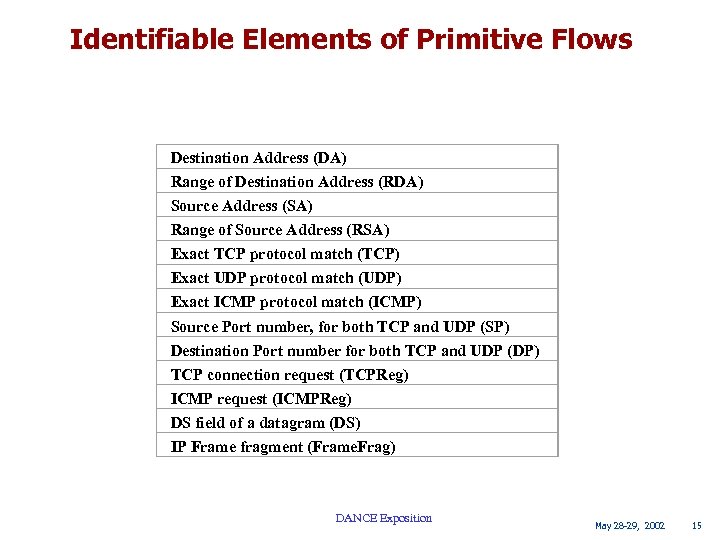 Identifiable Elements of Primitive Flows

| Destination Address (DA) |
|---|
| Range of Destination Address (RDA) |
| Source Address (SA) |
| Range of Source Address (RSA) |
| Exact TCP protocol match (TCP) |
| Exact UDP protocol match (UDP) |
| Exact ICMP protocol match (ICMP) |
| Source Port number, for both TCP and UDP (SP) |
| Destination Port number for both TCP and UDP (DP) |
| TCP connection request (TCPReg) |
| ICMP request (ICMPReg) |
| DS field of a datagram (DS) |
| IP Frame fragment (FrameFrag) |

DANCE Exposition

May 28-29, 2002 15